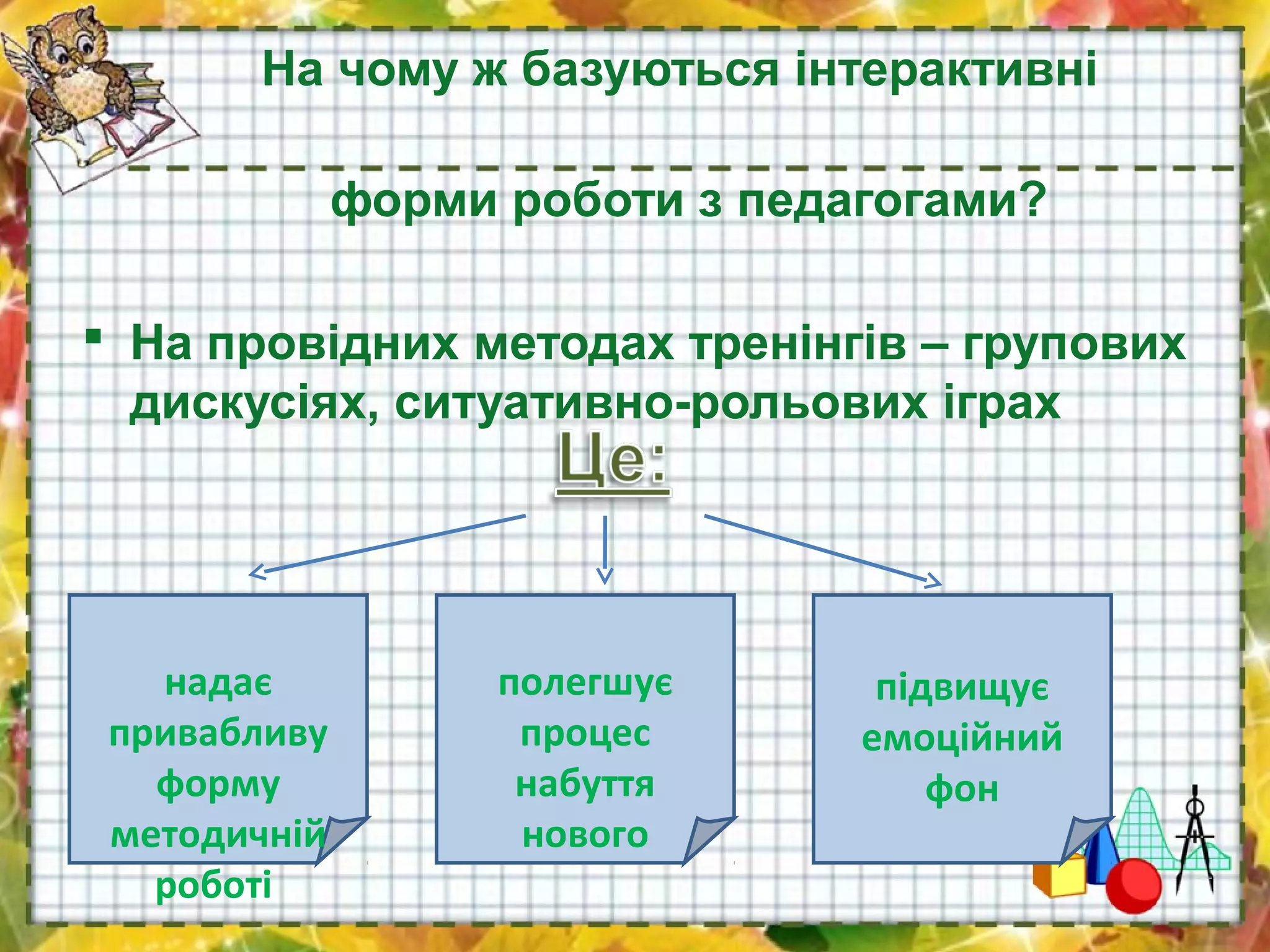 На чому ж базуються інтерактивні форми роботи з педагогами?

▪ На провідних методах тренінгів – групових дискусіях, ситуативно-рольових іграх

Це:

надає привабливу форму методичній роботі

полегшує процес набуття нового

підвищує емоційний фон